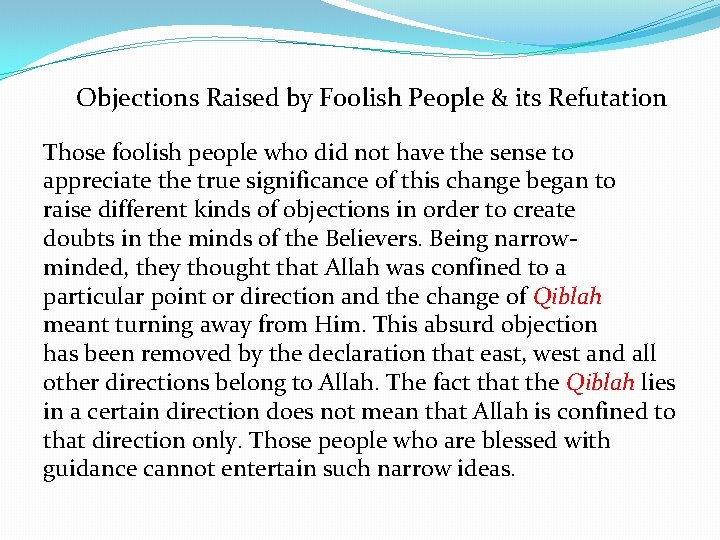 Objections Raised by Foolish People & its Refutation

Those foolish people who did not have the sense to appreciate the true significance of this change began to raise different kinds of objections in order to create doubts in the minds of the Believers. Being narrow-minded, they thought that Allah was confined to a particular point or direction and the change of Qiblah meant turning away from Him. This absurd objection has been removed by the declaration that east, west and all other directions belong to Allah. The fact that the Qiblah lies in a certain direction does not mean that Allah is confined to that direction only. Those people who are blessed with guidance cannot entertain such narrow ideas.